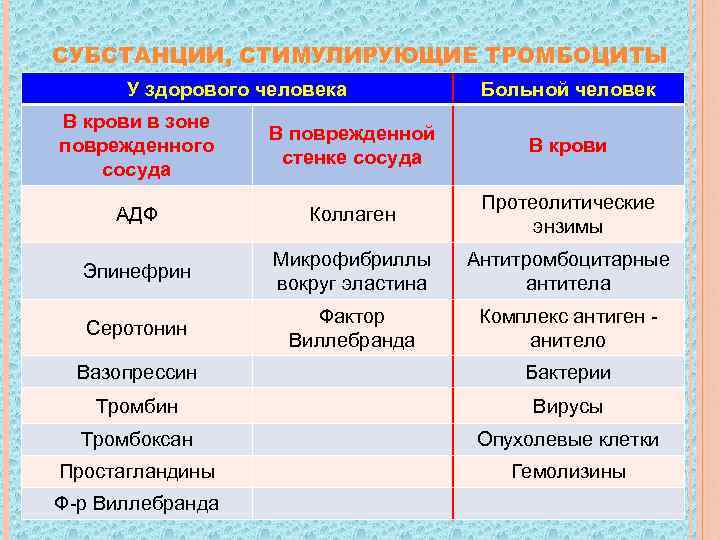 СУБСТАНЦИИ, СТИМУЛИРУЮЩИЕ ТРОМБОЦИТЫ

| У здорового человека | | Больной человек |
|---|---|---|
| В крови в зоне поврежденного сосуда | В поврежденной стенке сосуда | В крови |
| АДФ | Коллаген | Протеолитические энзимы |
| Эпинефрин | Микрофибриллы вокруг эластина | Антитромбоцитарные антитела |
| Серотонин | Фактор Виллебранда | Комплекс антиген - анитело |
| Вазопрессин | | Бактерии |
| Тромбин | | Вирусы |
| Тромбоксан | | Опухолевые клетки |
| Простагландины | | Гемолизины |
| Ф-р Виллебранда | | |